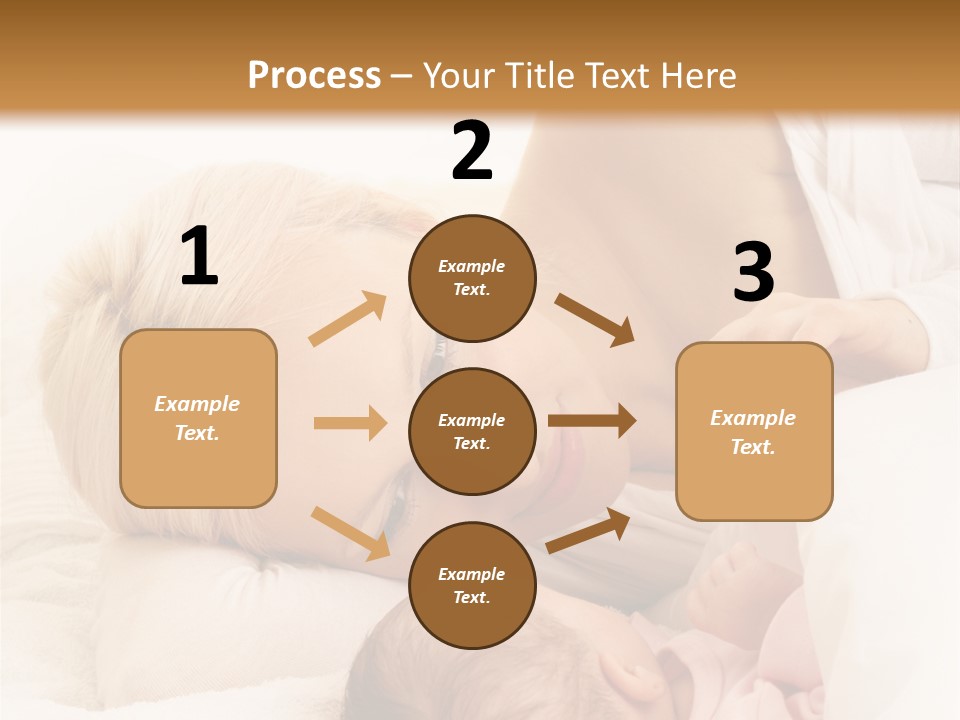 Process – Your Title Text Here

1

Example Text.

2

Example Text.

Example Text.

Example Text.

3

Example Text.